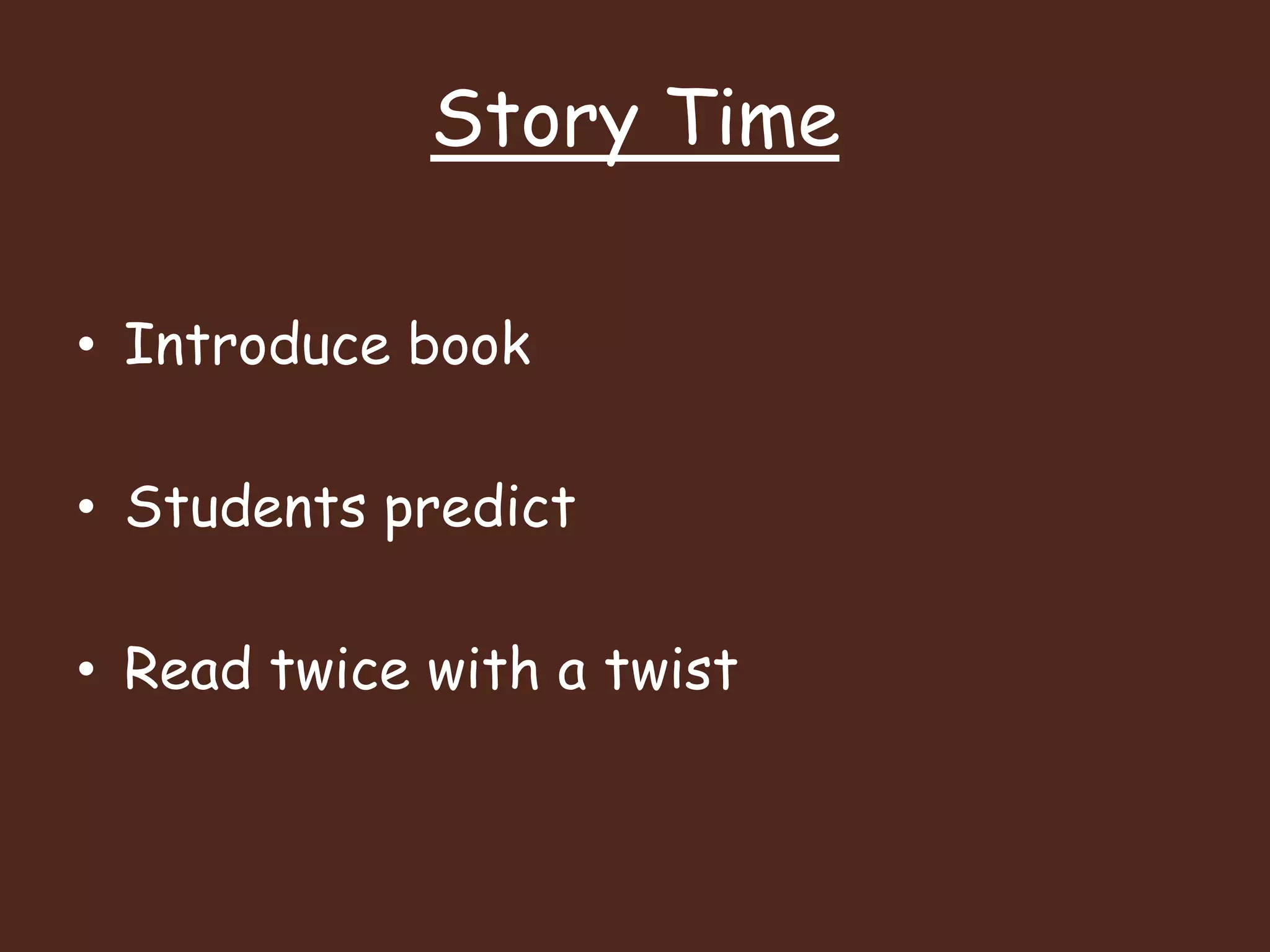 Story Time

• Introduce book

• Students predict

• Read twice with a twist